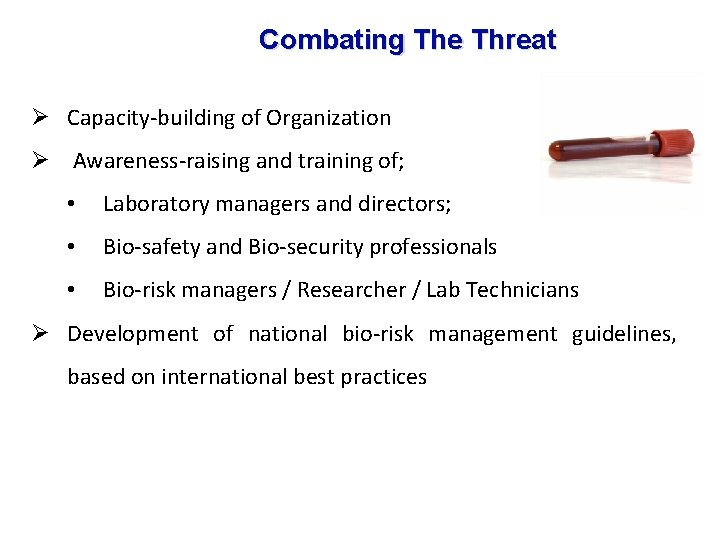 Combating The Threat

➢ Capacity-building of Organization

➢ Awareness-raising and training of;

• Laboratory managers and directors;

• Bio-safety and Bio-security professionals

• Bio-risk managers / Researcher / Lab Technicians

➢ Development of national bio-risk management guidelines, based on international best practices